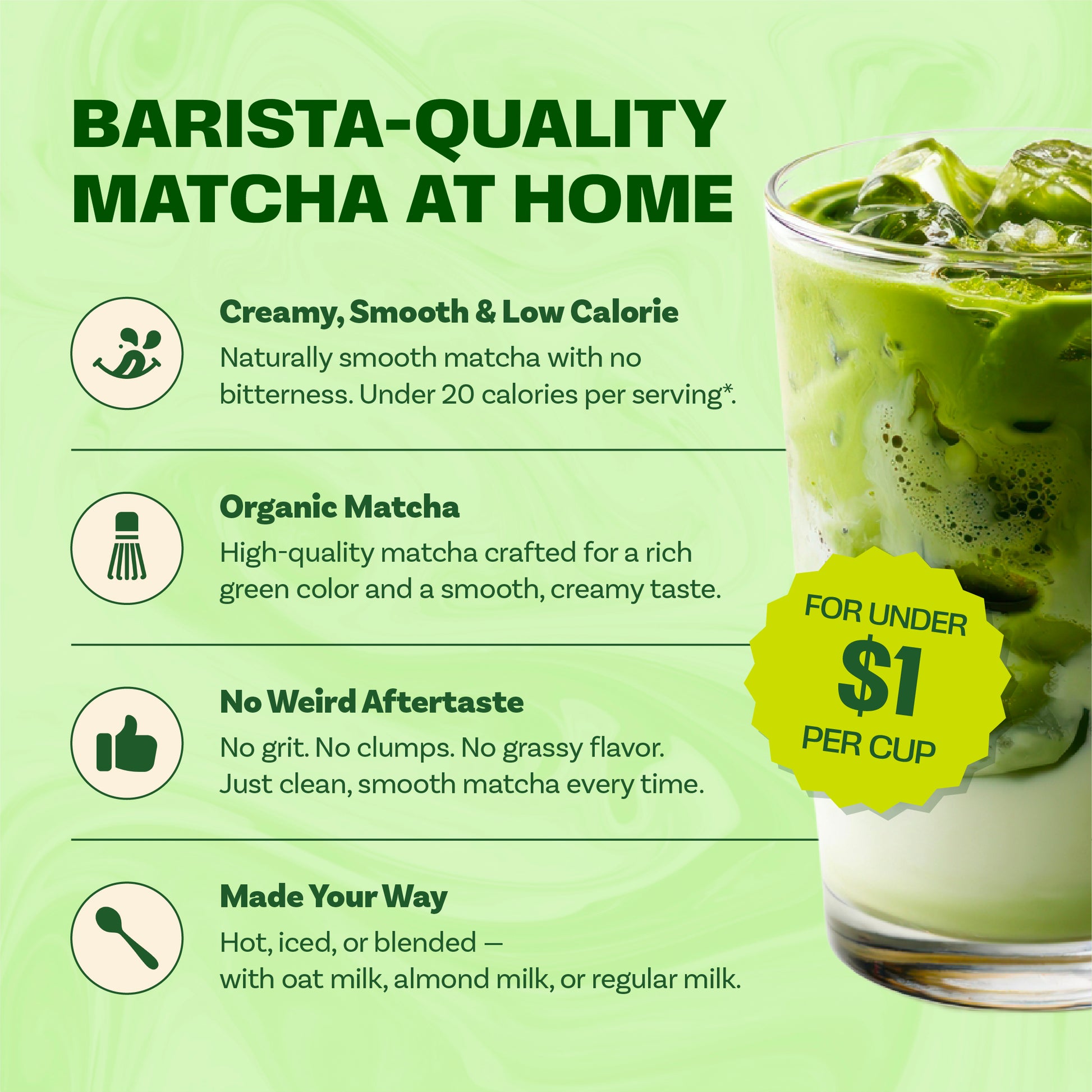 BARISTA-QUALITY MATCHA AT HOME

Creamy, Smooth & Low Calorie
Naturally smooth matcha with no bitterness. Under 20 calories per serving*.

Organic Matcha
High-quality matcha crafted for a rich green color and a smooth, creamy taste.

No Weird Aftertaste
No grit. No clumps. No grassy flavor. Just clean, smooth matcha every time.

Made Your Way
Hot, iced, or blended — with oat milk, almond milk, or regular milk.

FOR UNDER $1 PER CUP